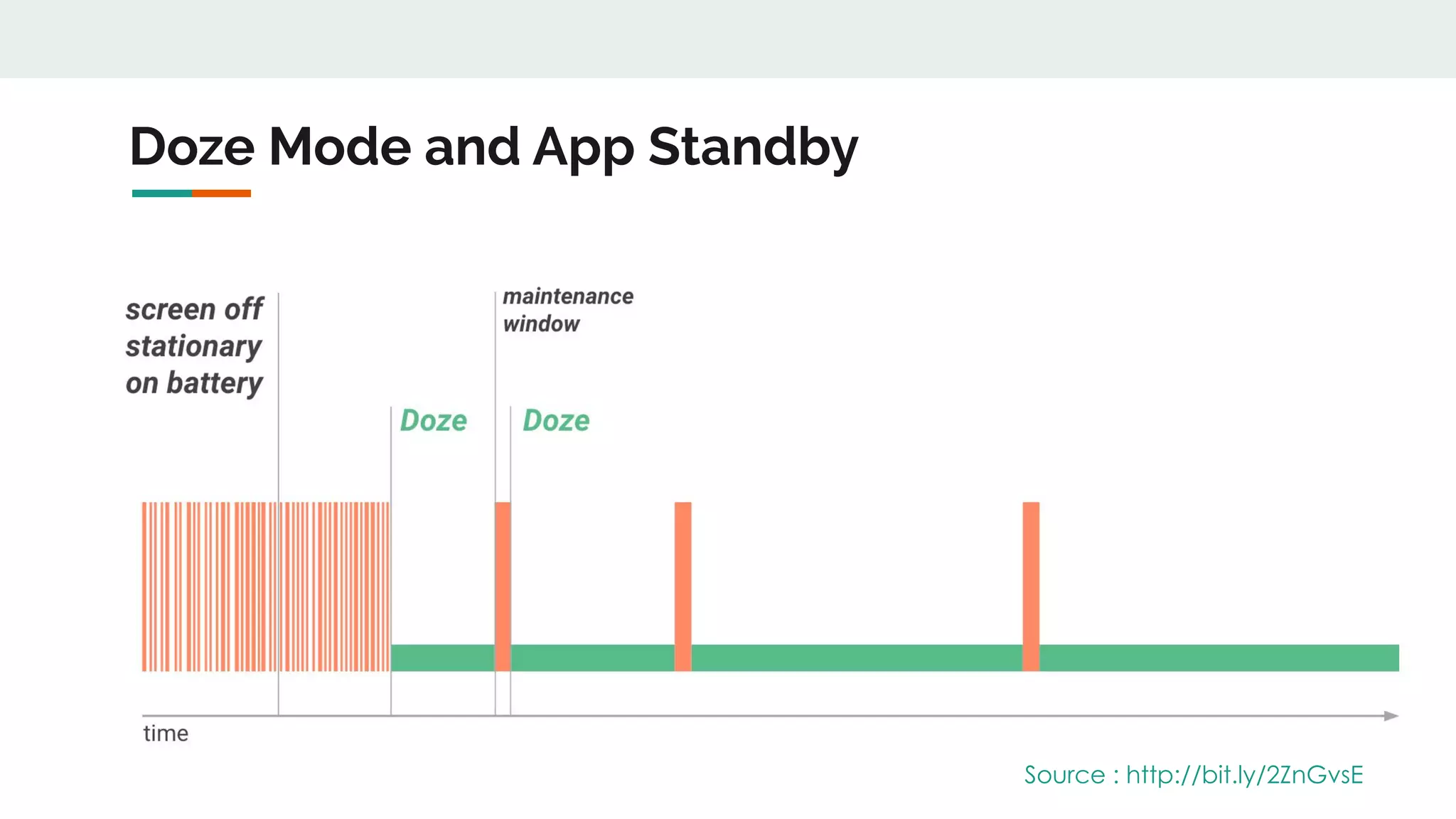 Doze Mode and App Standby

screen off
stationary
on battery

maintenance
window

Doze

Doze

time

Source : http://bit.ly/2ZnGvsE